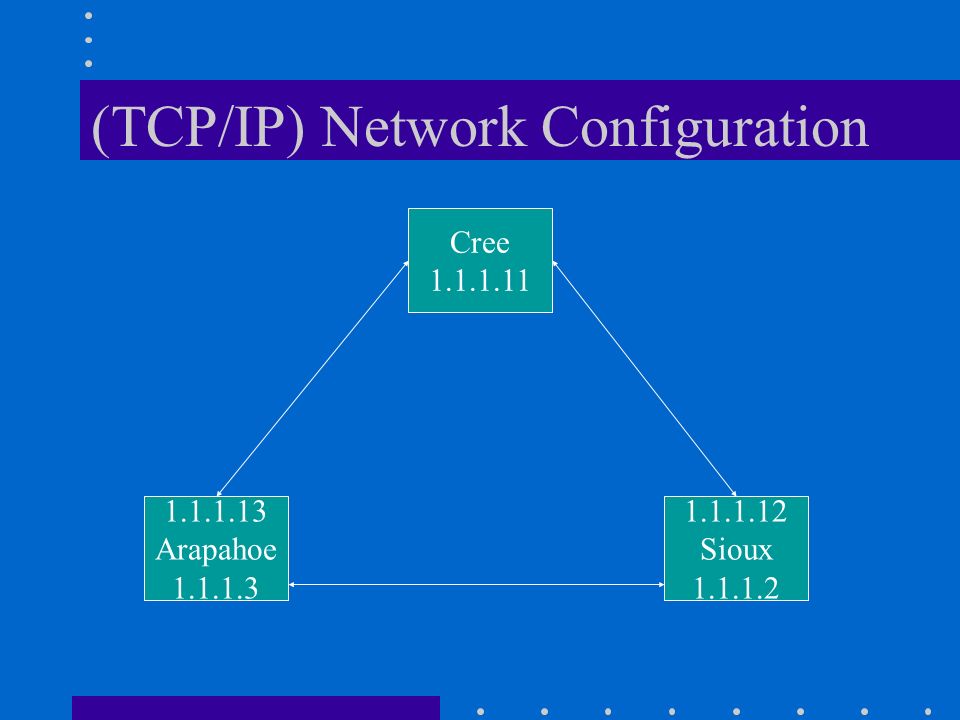 (TCP/IP) Network Configuration

Cree
1.1.1.11

1.1.1.13
Arapahoe
1.1.1.3

1.1.1.12
Sioux
1.1.1.2